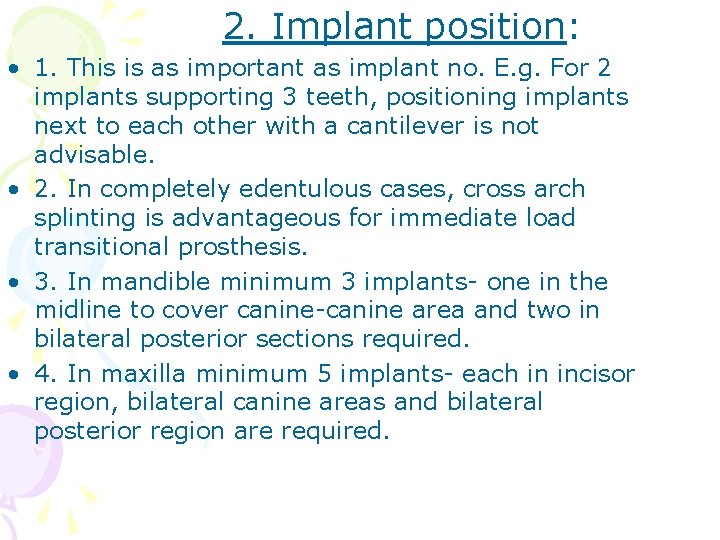 2. Implant position:

• 1. This is as important as implant no. E.g. For 2 implants supporting 3 teeth, positioning implants next to each other with a cantilever is not advisable.

• 2. In completely edentulous cases, cross arch splinting is advantageous for immediate load transitional prosthesis.

• 3. In mandible minimum 3 implants- one in the midline to cover canine-canine area and two in bilateral posterior sections required.

• 4. In maxilla minimum 5 implants- each in incisor region, bilateral canine areas and bilateral posterior region are required.